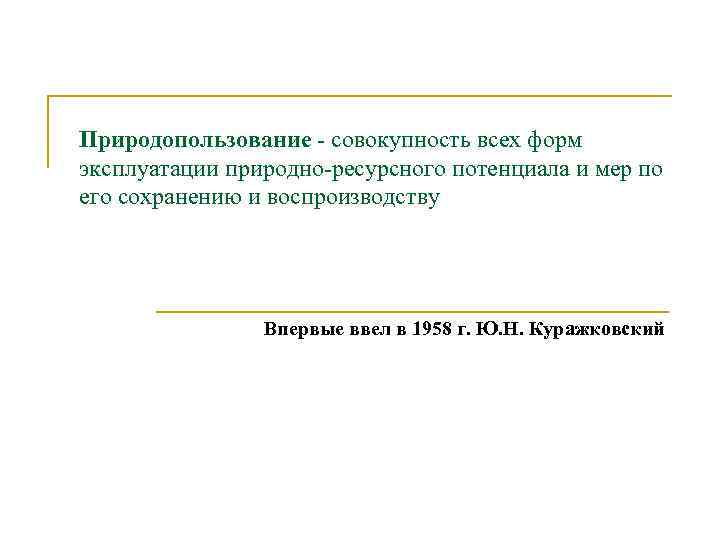 Природопользование - совокупность всех форм эксплуатации природно-ресурсного потенциала и мер по его сохранению и воспроизводству

Впервые ввел в 1958 г. Ю.Н. Куражковский